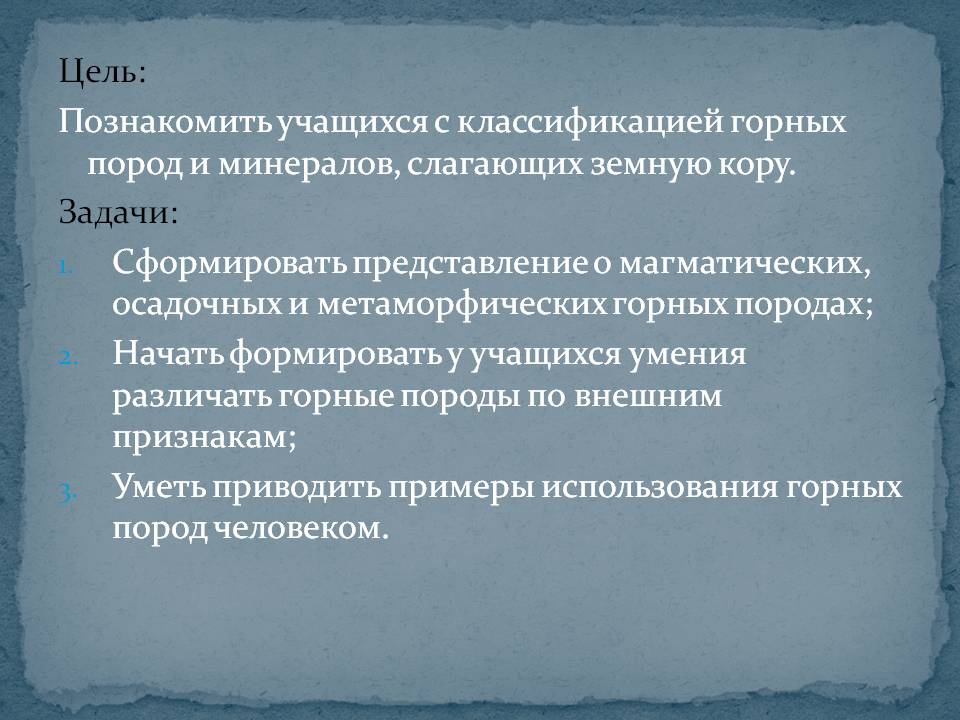 Цель:
Познакомить учащихся с классификацией горных пород и минералов, слагающих земную кору.
Задачи:
1. Сформировать представление о магматических, осадочных и метаморфических горных породах;
2. Начать формировать у учащихся умения различать горные породы по внешним признакам;
3. Уметь приводить примеры использования горных пород человеком.